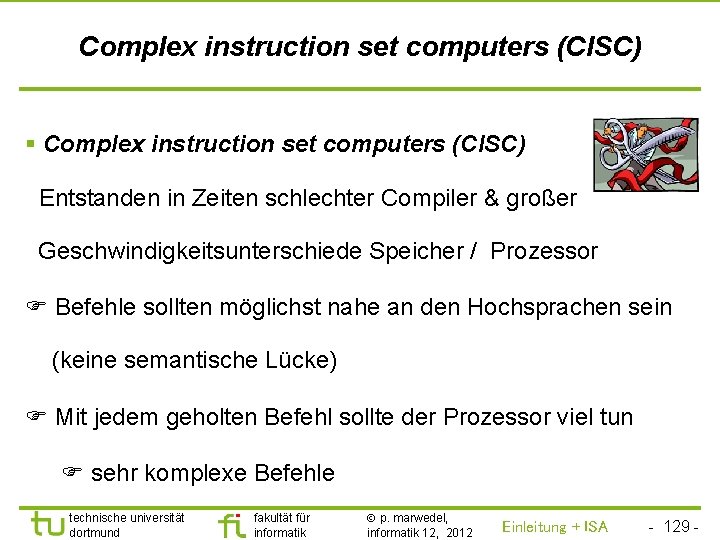 Complex instruction set computers (CISC)

▪ Complex instruction set computers (CISC)

Entstanden in Zeiten schlechter Compiler & großer Geschwindigkeitsunterschiede Speicher / Prozessor

☞ Befehle sollten möglichst nahe an den Hochsprachen sein (keine semantische Lücke)

☞ Mit jedem geholten Befehl sollte der Prozessor viel tun

☞ sehr komplexe Befehle

tu technische universität dortmund

fi fakultät für informatik

© p. marwedel, informatik 12, 2012

Einleitung + ISA

- 129 -